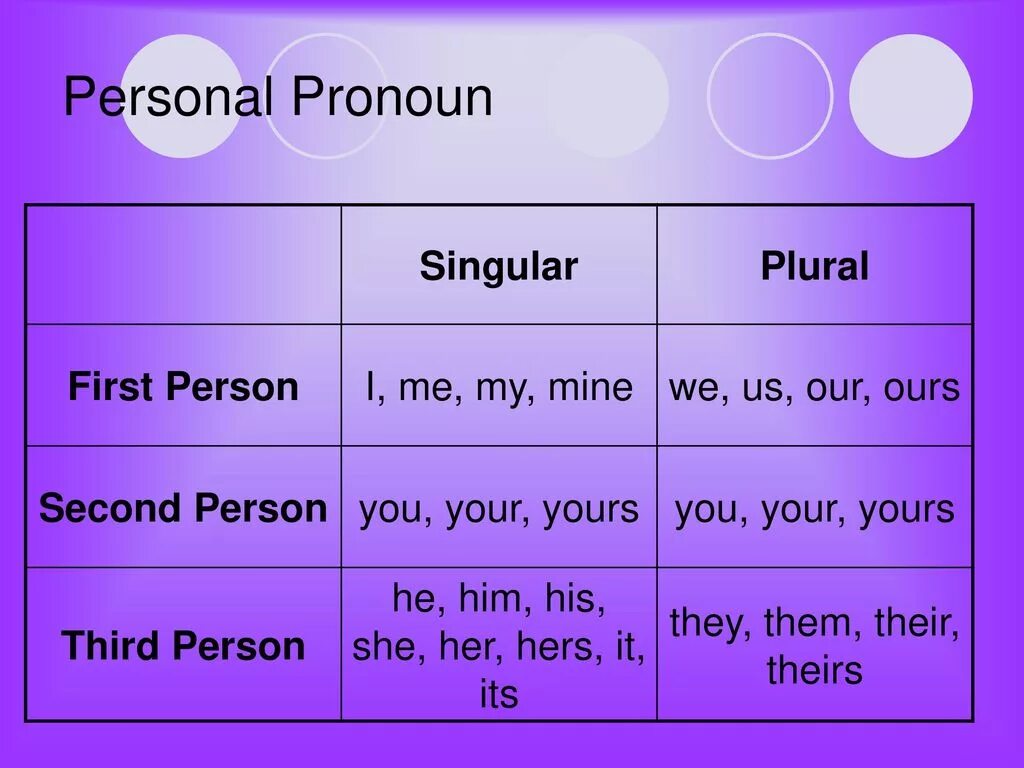 Personal Pronoun

| | Singular | Plural |
|---|---|---|
| First Person | I, me, my, mine | we, us, our, ours |
| Second Person | you, your, yours | you, your, yours |
| Third Person | he, him, his, she, her, hers, it, its | they, them, their, theirs |